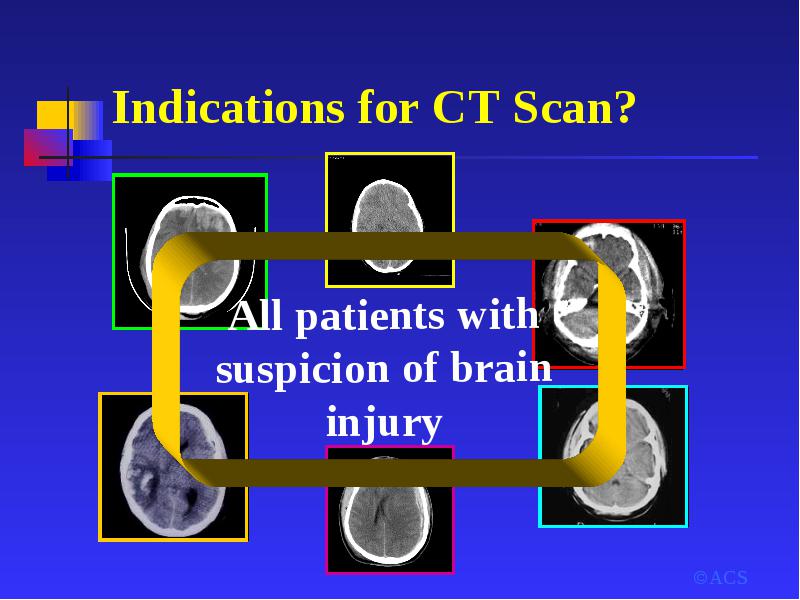 Indications for CT Scan?

All patients with suspicion of brain injury

©ACS